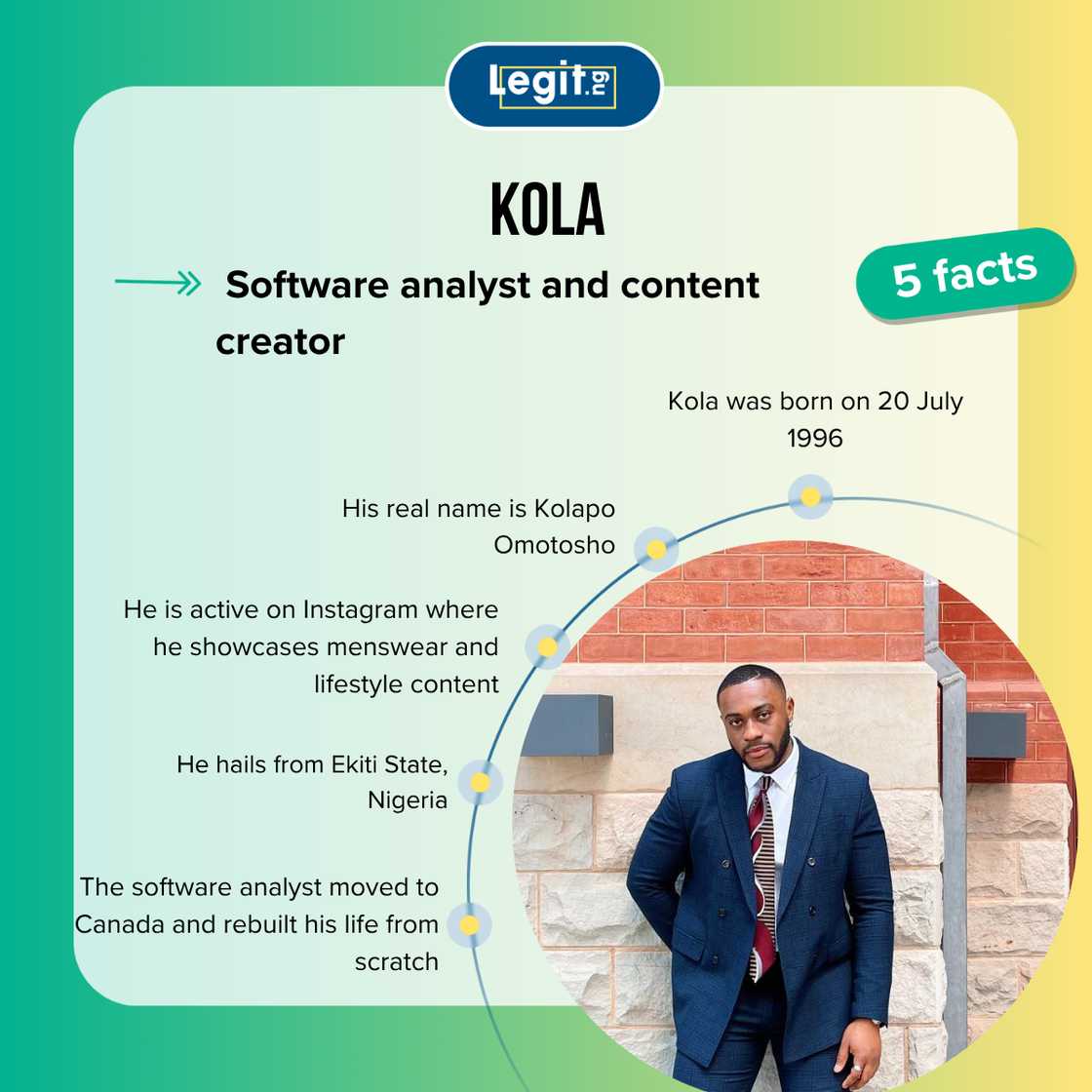 Legit.ng

KOLA

Software analyst and content creator

5 facts

Kola was born on 20 July 1996

His real name is Kolapo Omotosho

He is active on Instagram where he showcases menswear and lifestyle content

He hails from Ekiti State, Nigeria

The software analyst moved to Canada and rebuilt his life from scratch